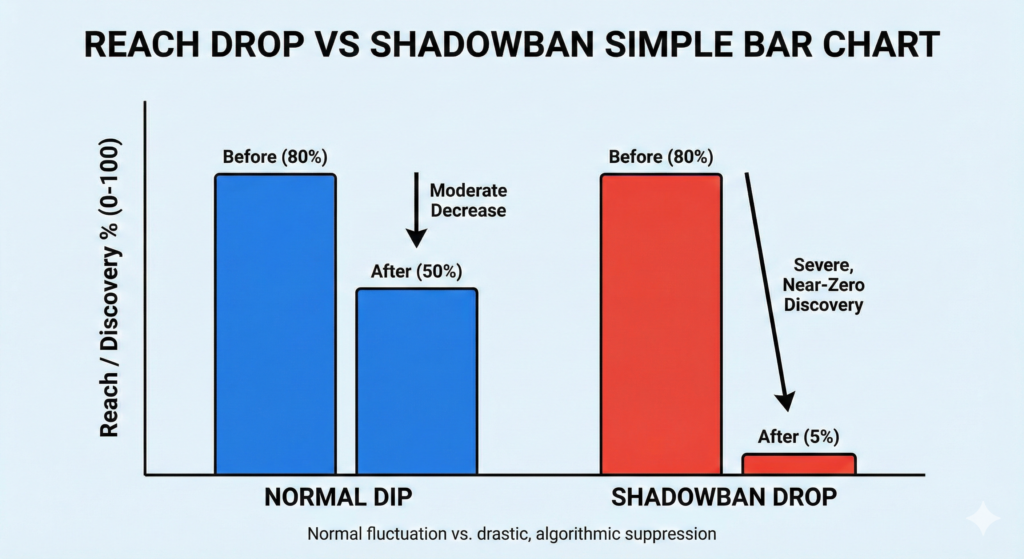 REACH DROP VS SHADOWBAN SIMPLE BAR CHART

Reach / Discovery % (0-100)

Before (80%)

Moderate Decrease

After (50%)

Before (80%)

Severe, Near-Zero Discovery

After (5%)

NORMAL DIP

SHADOWBAN DROP

Normal fluctuation vs. drastic, algorithmic suppression